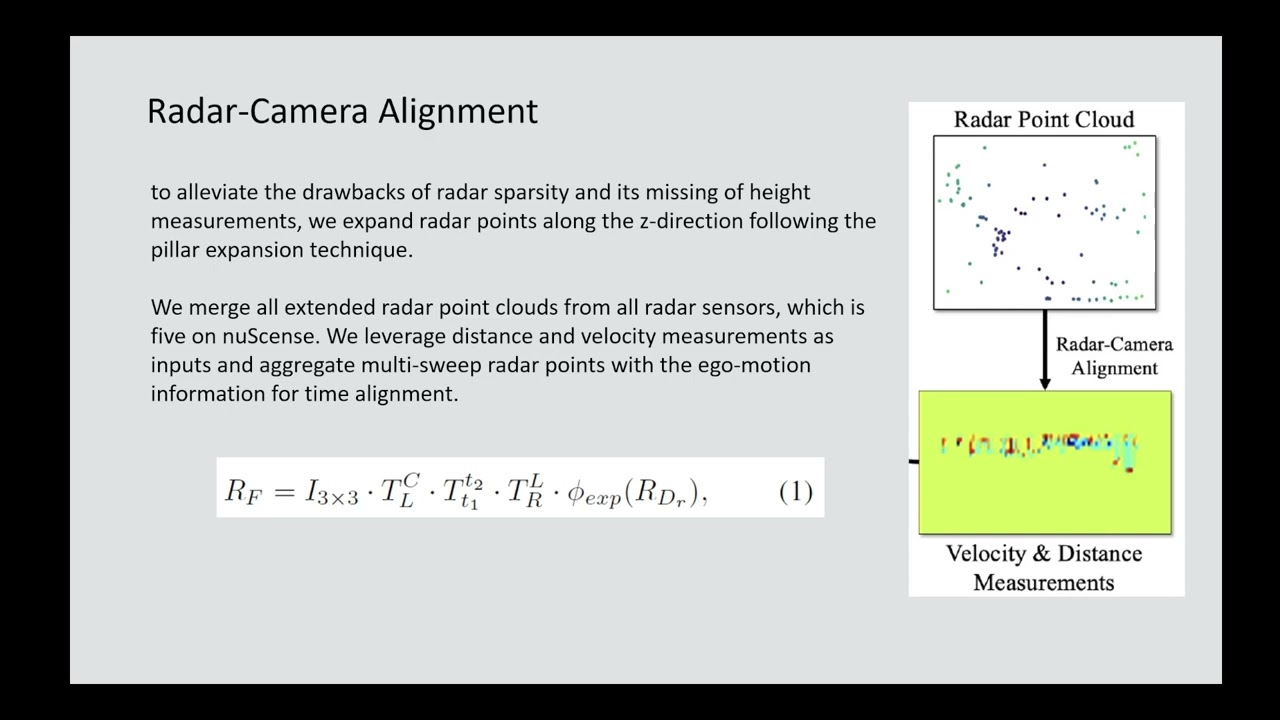 Radar-Camera Alignment

to alleviate the drawbacks of radar sparsity and its missing of height measurements, we expand radar points along the z-direction following the pillar expansion technique.

We merge all extended radar point clouds from all radar sensors, which is five on nuScense. We leverage distance and velocity measurements as inputs and aggregate multi-sweep radar points with the ego-motion information for time alignment.

$R_F = I_{3\times3} \cdot T_L^C \cdot T_{t_1}^{t_2} \cdot T_R^L \cdot \phi_{exp}(R_{D_r}),$ (1)

Radar Point Cloud

Radar-Camera Alignment

Velocity & Distance Measurements